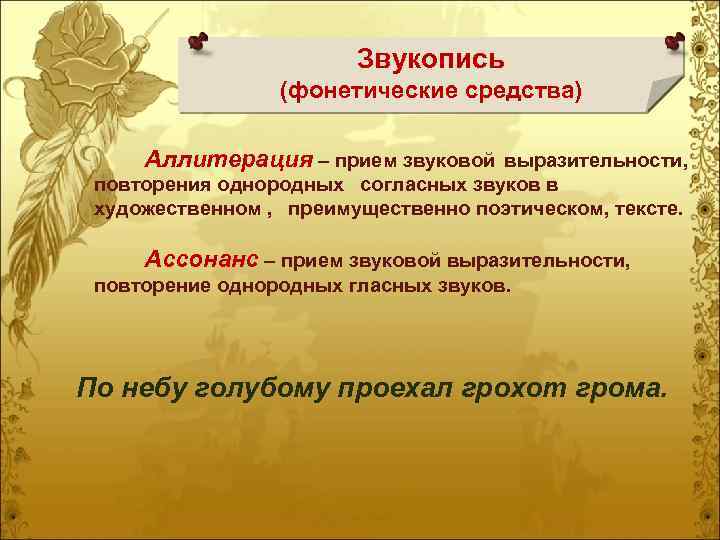 Звукопись
(фонетические средства)

Аллитерация – прием звуковой выразительности, повторения однородных согласных звуков в художественном , преимущественно поэтическом, тексте.

Ассонанс – прием звуковой выразительности, повторение однородных гласных звуков.

По небу голубому проехал грохот грома.